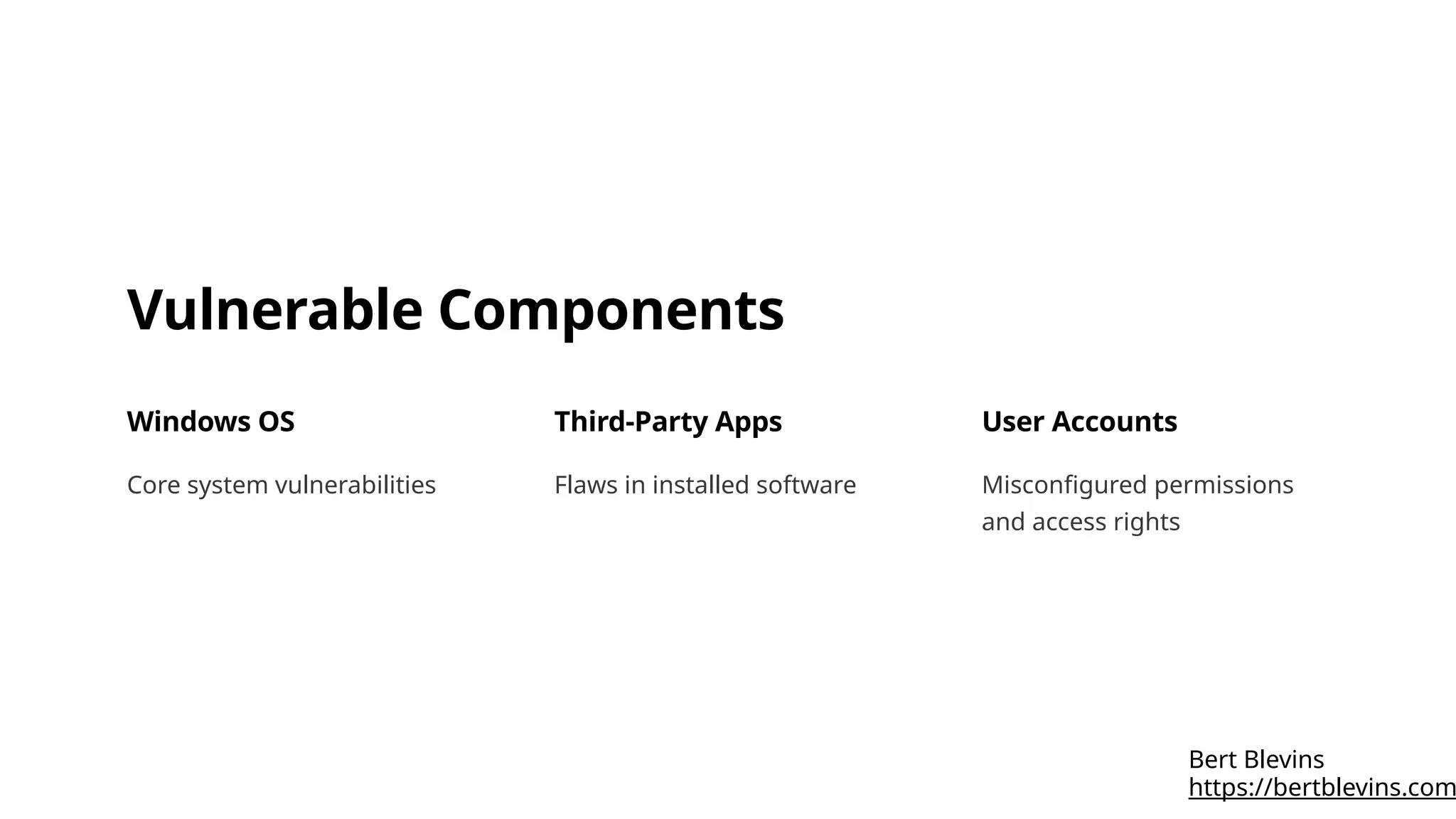 Vulnerable Components

Windows OS

Core system vulnerabilities

Third-Party Apps

Flaws in installed software

User Accounts

Misconfigured permissions and access rights

Bert Blevins
https://bertblevins.com